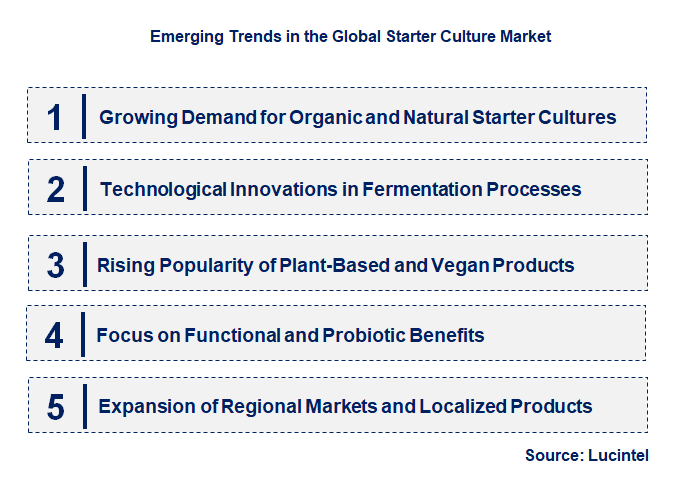 Emerging Trends in the Global Starter Culture Market

1 Growing Demand for Organic and Natural Starter Cultures

2 Technological Innovations in Fermentation Processes

3 Rising Popularity of Plant-Based and Vegan Products

4 Focus on Functional and Probiotic Benefits

5 Expansion of Regional Markets and Localized Products

Source: Lucintel